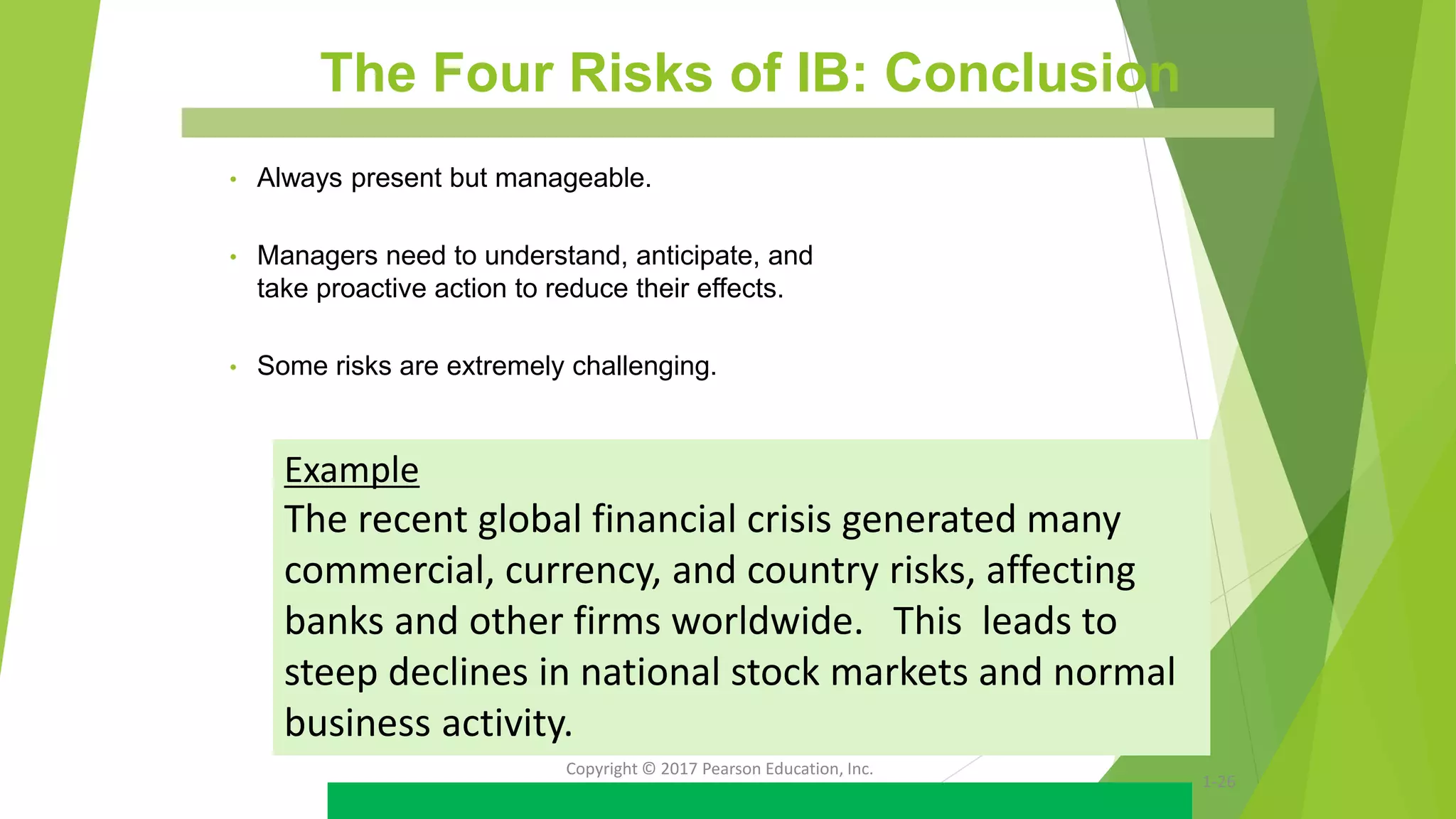 The Four Risks of IB: Conclusion

• Always present but manageable.

• Managers need to understand, anticipate, and take proactive action to reduce their effects.

• Some risks are extremely challenging.

Example
The recent global financial crisis generated many commercial, currency, and country risks, affecting banks and other firms worldwide. This leads to steep declines in national stock markets and normal business activity.

Copyright © 2017 Pearson Education, Inc.

1-26